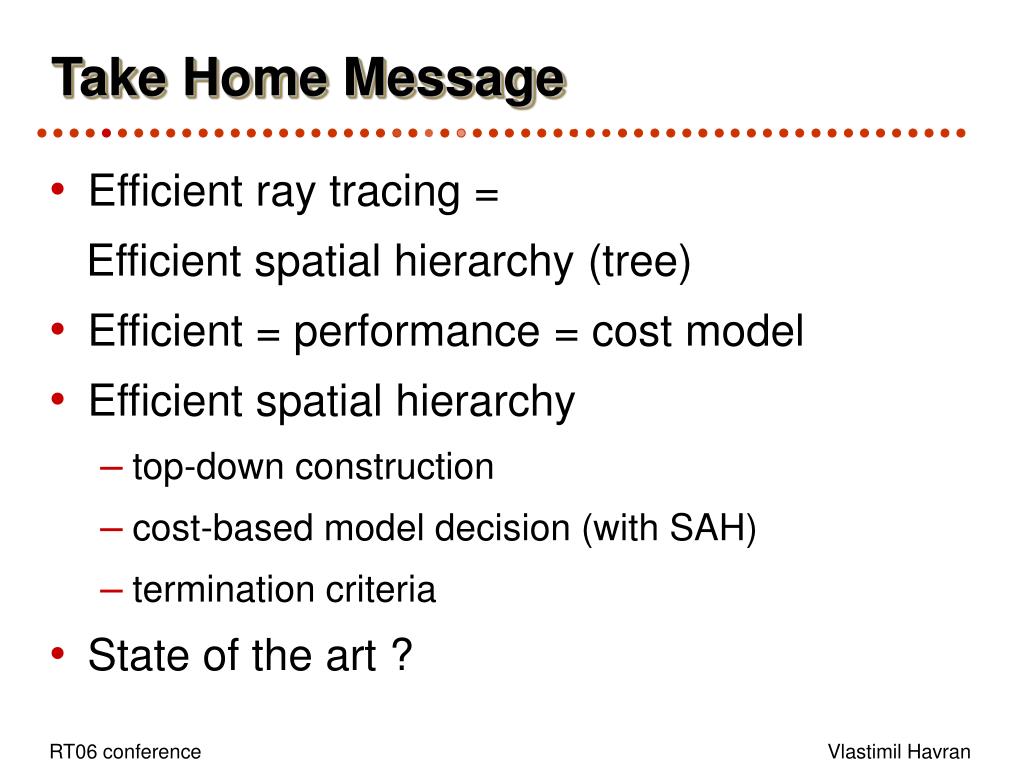 Take Home Message

• Efficient ray tracing =

Efficient spatial hierarchy (tree)

• Efficient = performance = cost model

• Efficient spatial hierarchy

– top-down construction

– cost-based model decision (with SAH)

– termination criteria

• State of the art ?

RT06 conference

Vlastimil Havran